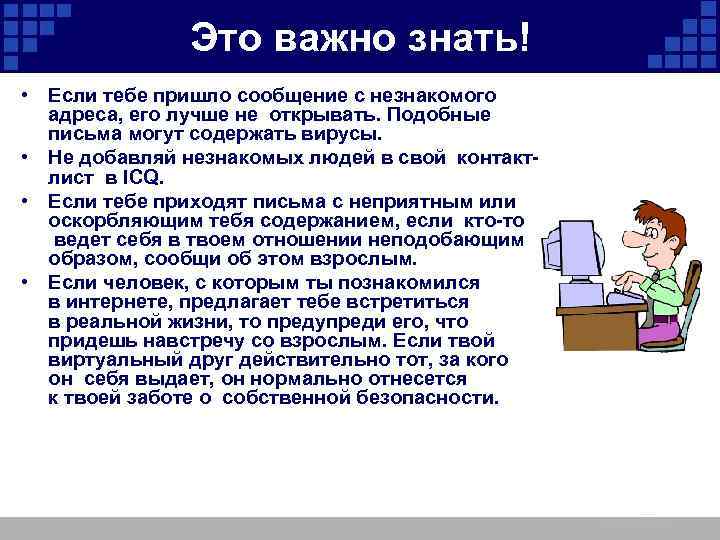 Это важно знать!

• Если тебе пришло сообщение с незнакомого адреса, его лучше не открывать. Подобные письма могут содержать вирусы.
• Не добавляй незнакомых людей в свой контакт-лист в ICQ.
• Если тебе приходят письма с неприятным или оскорбляющим тебя содержанием, если кто-то ведет себя в твоем отношении неподобающим образом, сообщи об этом взрослым.
• Если человек, с которым ты познакомился в интернете, предлагает тебе встретиться в реальной жизни, то предупреди его, что придешь навстречу со взрослым. Если твой виртуальный друг действительно тот, за кого он себя выдает, он нормально отнесется к твоей заботе о собственной безопасности.